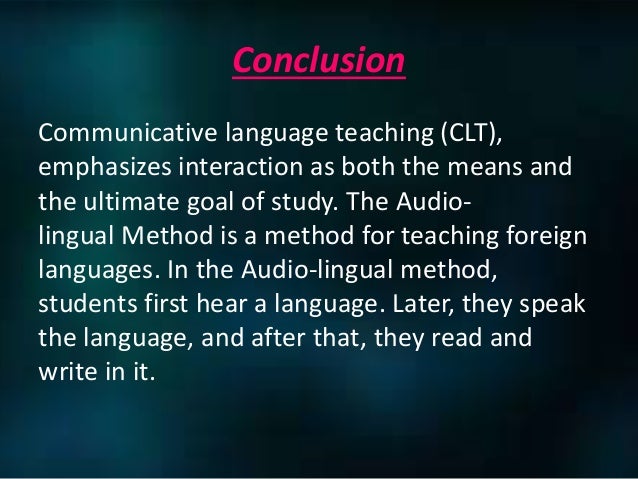 Conclusion

Communicative language teaching (CLT), emphasizes interaction as both the means and the ultimate goal of study. The Audio-lingual Method is a method for teaching foreign languages. In the Audio-lingual method, students first hear a language. Later, they speak the language, and after that, they read and write in it.